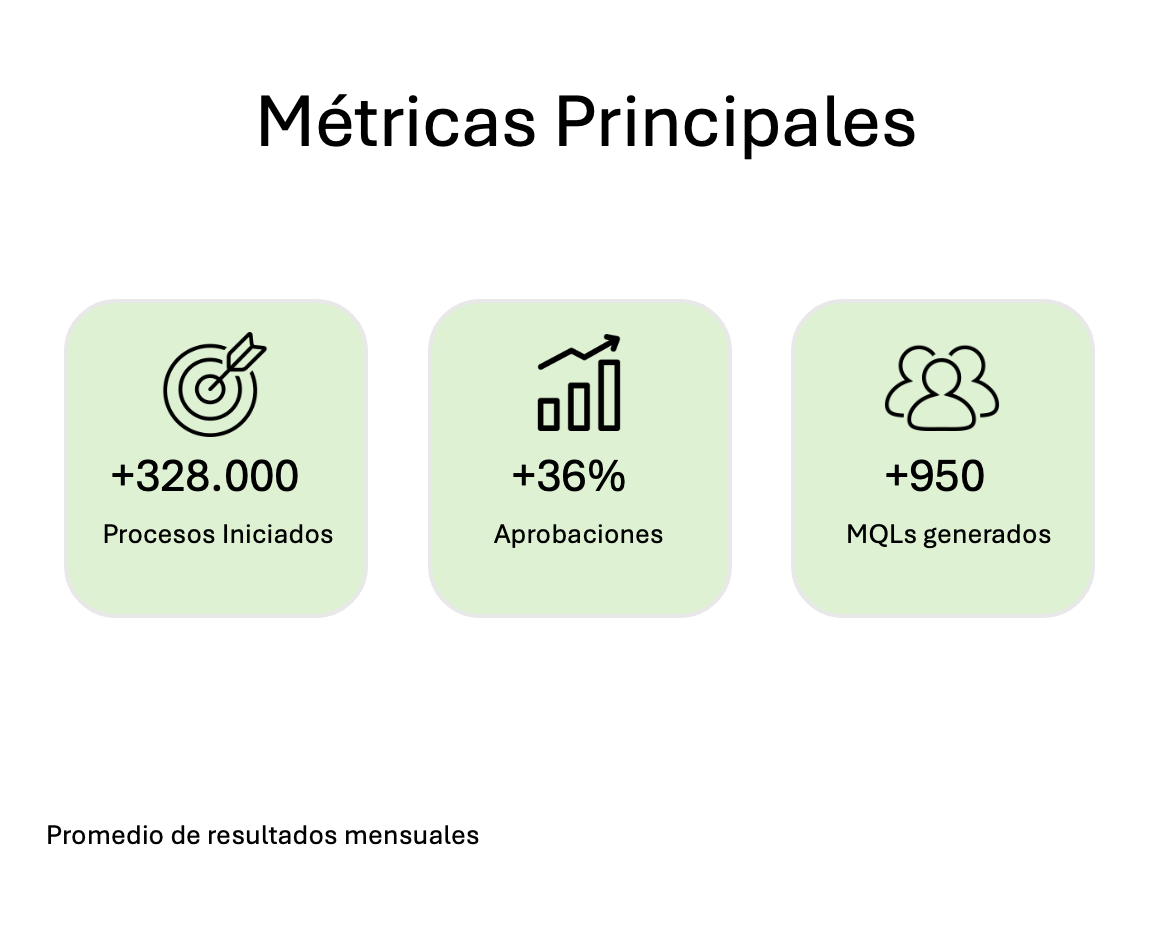 Métricas Principales

+328.000
Procesos Iniciados

+36%
Aprobaciones

+950
MQLs generados

Promedio de resultados mensuales